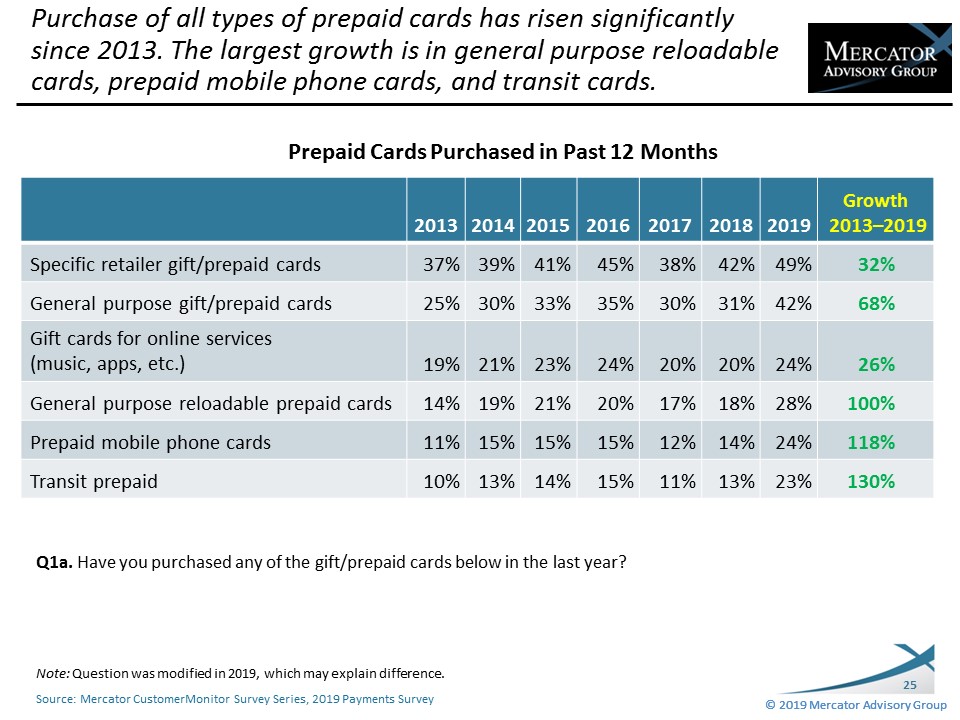 Purchase of all types of prepaid cards has risen significantly since 2013. The largest growth is in general purpose reloadable cards, prepaid mobile phone cards, and transit cards.

MERCATOR ADVISORY GROUP

Prepaid Cards Purchased in Past 12 Months

| | 2013 | 2014 | 2015 | 2016 | 2017 | 2018 | 2019 | Growth 2013–2019 |
|---|---|---|---|---|---|---|---|---|
| Specific retailer gift/prepaid cards | 37% | 39% | 41% | 45% | 38% | 42% | 49% | 32% |
| General purpose gift/prepaid cards | 25% | 30% | 33% | 35% | 30% | 31% | 42% | 68% |
| Gift cards for online services (music, apps, etc.) | 19% | 21% | 23% | 24% | 20% | 20% | 24% | 26% |
| General purpose reloadable prepaid cards | 14% | 19% | 21% | 20% | 17% | 18% | 28% | 100% |
| Prepaid mobile phone cards | 11% | 15% | 15% | 15% | 12% | 14% | 24% | 118% |
| Transit prepaid | 10% | 13% | 14% | 15% | 11% | 13% | 23% | 130% |

Q1a. Have you purchased any of the gift/prepaid cards below in the last year?

Note: Question was modified in 2019, which may explain difference.

Source: Mercator CustomerMonitor Survey Series, 2019 Payments Survey

25

© 2019 Mercator Advisory Group